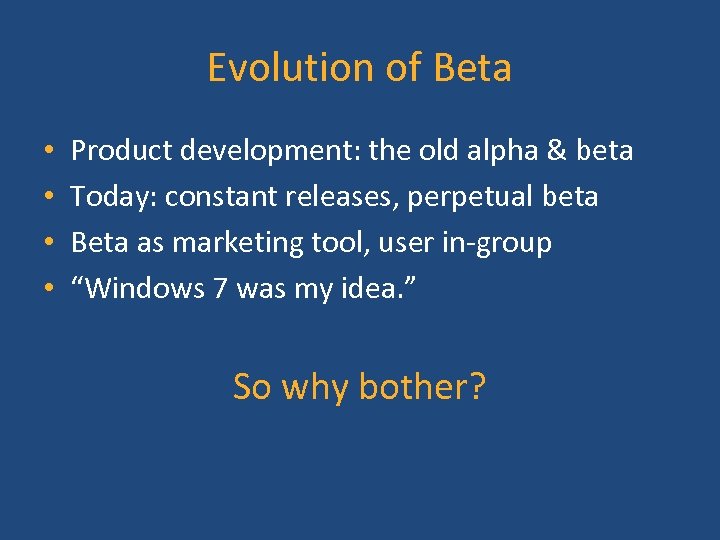 Evolution of Beta

• Product development: the old alpha & beta
• Today: constant releases, perpetual beta
• Beta as marketing tool, user in-group
• “Windows 7 was my idea.”

So why bother?